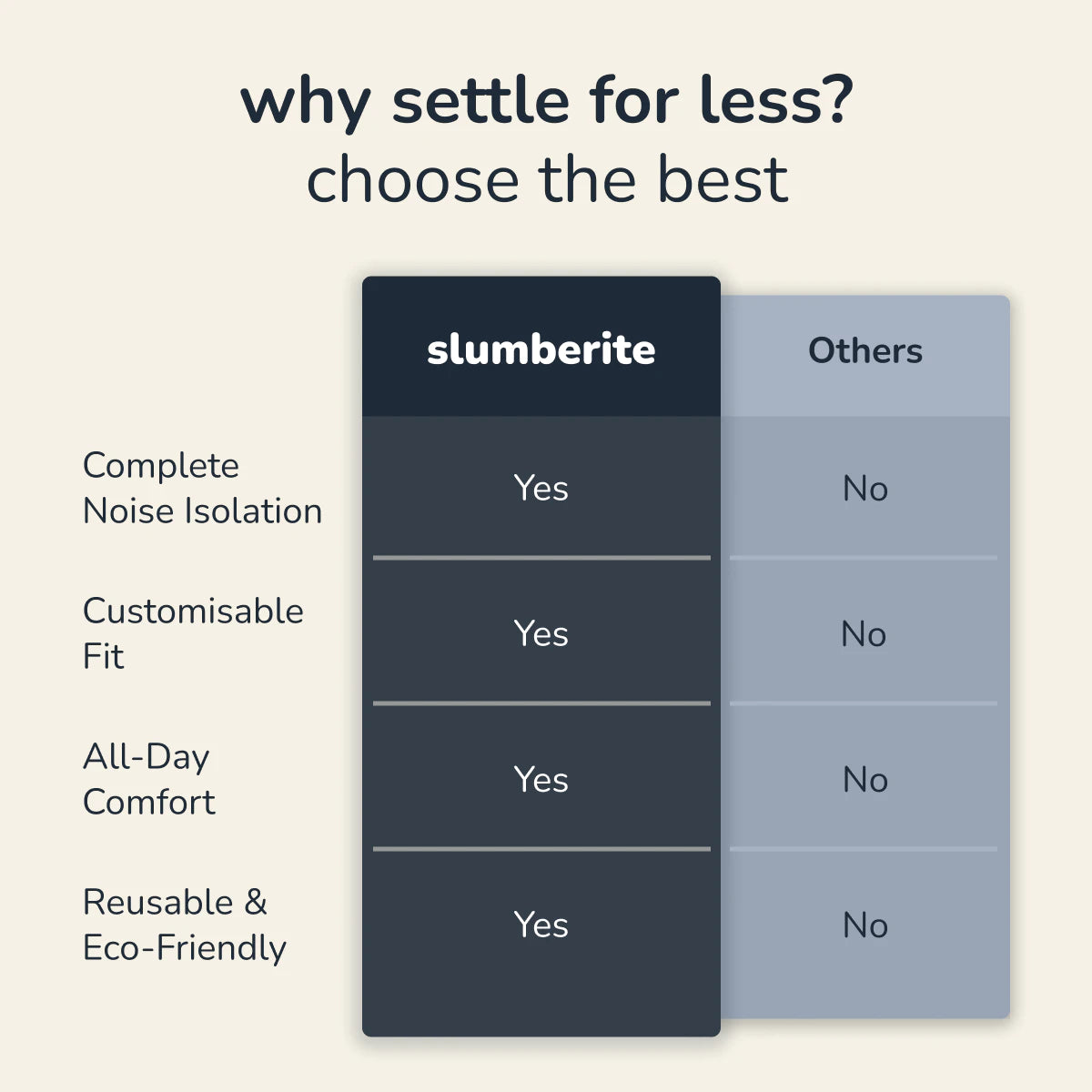 why settle for less?
choose the best

| | slumberite | Others |
|---|---|---|
| Complete Noise Isolation | Yes | No |
| Customisable Fit | Yes | No |
| All-Day Comfort | Yes | No |
| Reusable & Eco-Friendly | Yes | No |